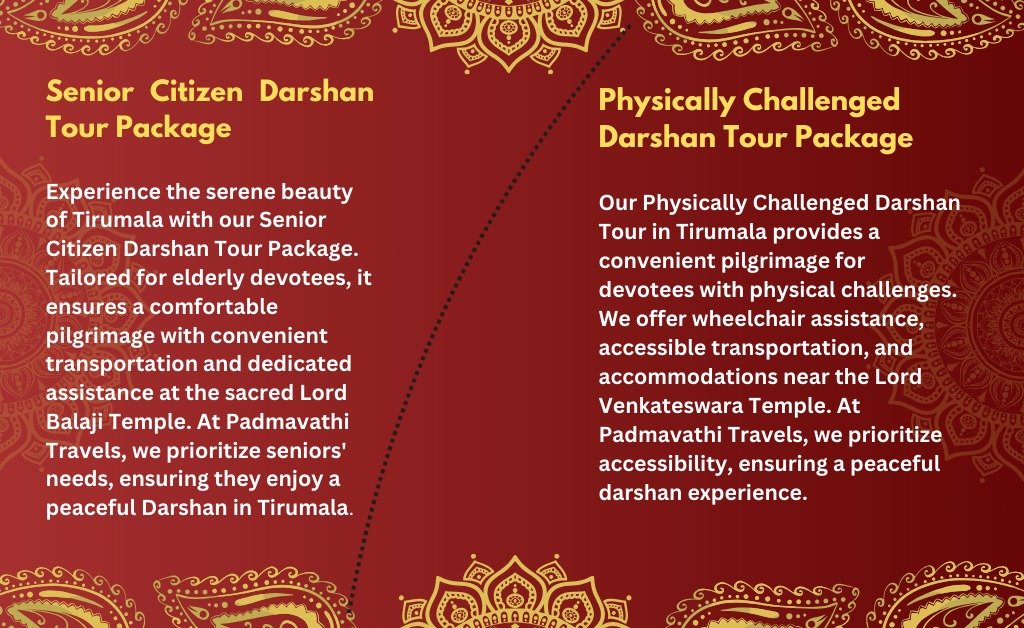 Senior Citizen Darshan Tour Package

Experience the serene beauty of Tirumala with our Senior Citizen Darshan Tour Package. Tailored for elderly devotees, it ensures a comfortable pilgrimage with convenient transportation and dedicated assistance at the sacred Lord Balaji Temple. At Padmavathi Travels, we prioritize seniors' needs, ensuring they enjoy a peaceful Darshan in Tirumala.

Physically Challenged Darshan Tour Package

Our Physically Challenged Darshan Tour in Tirumala provides a convenient pilgrimage for devotees with physical challenges. We offer wheelchair assistance, accessible transportation, and accommodations near the Lord Venkateswara Temple. At Padmavathi Travels, we prioritize accessibility, ensuring a peaceful darshan experience.